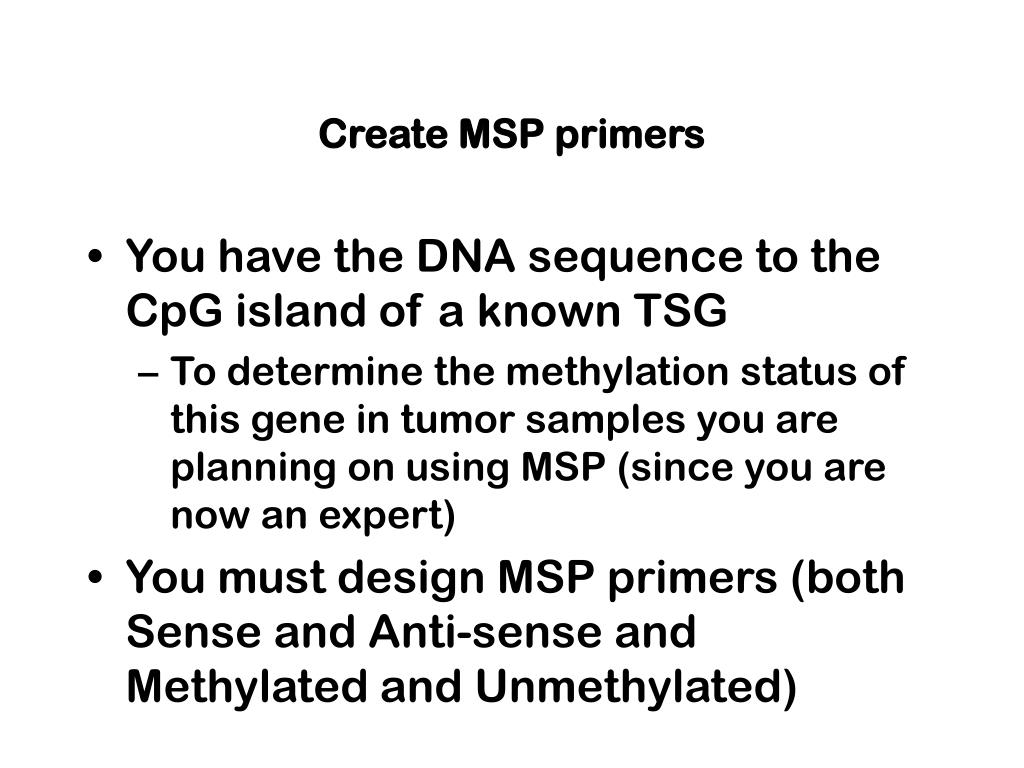 Create MSP primers

• You have the DNA sequence to the CpG island of a known TSG
– To determine the methylation status of this gene in tumor samples you are planning on using MSP (since you are now an expert)

• You must design MSP primers (both Sense and Anti-sense and Methylated and Unmethylated)